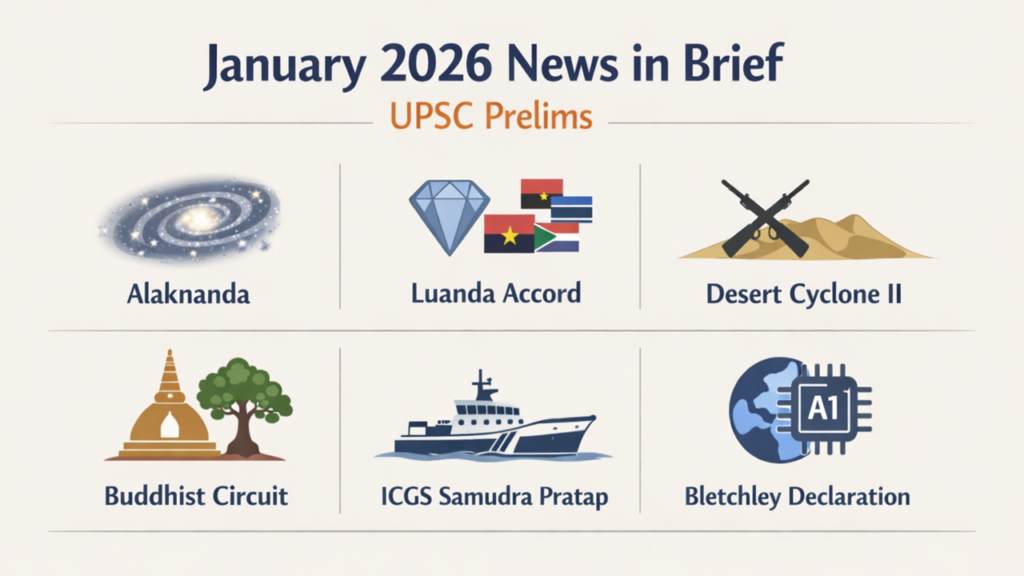 January 2026 News in Brief

UPSC Prelims

Alaknanda

Luanda Accord

Desert Cyclone II

Buddhist Circuit

ICGS Samudra Pratap

A1

Bletchley Declaration